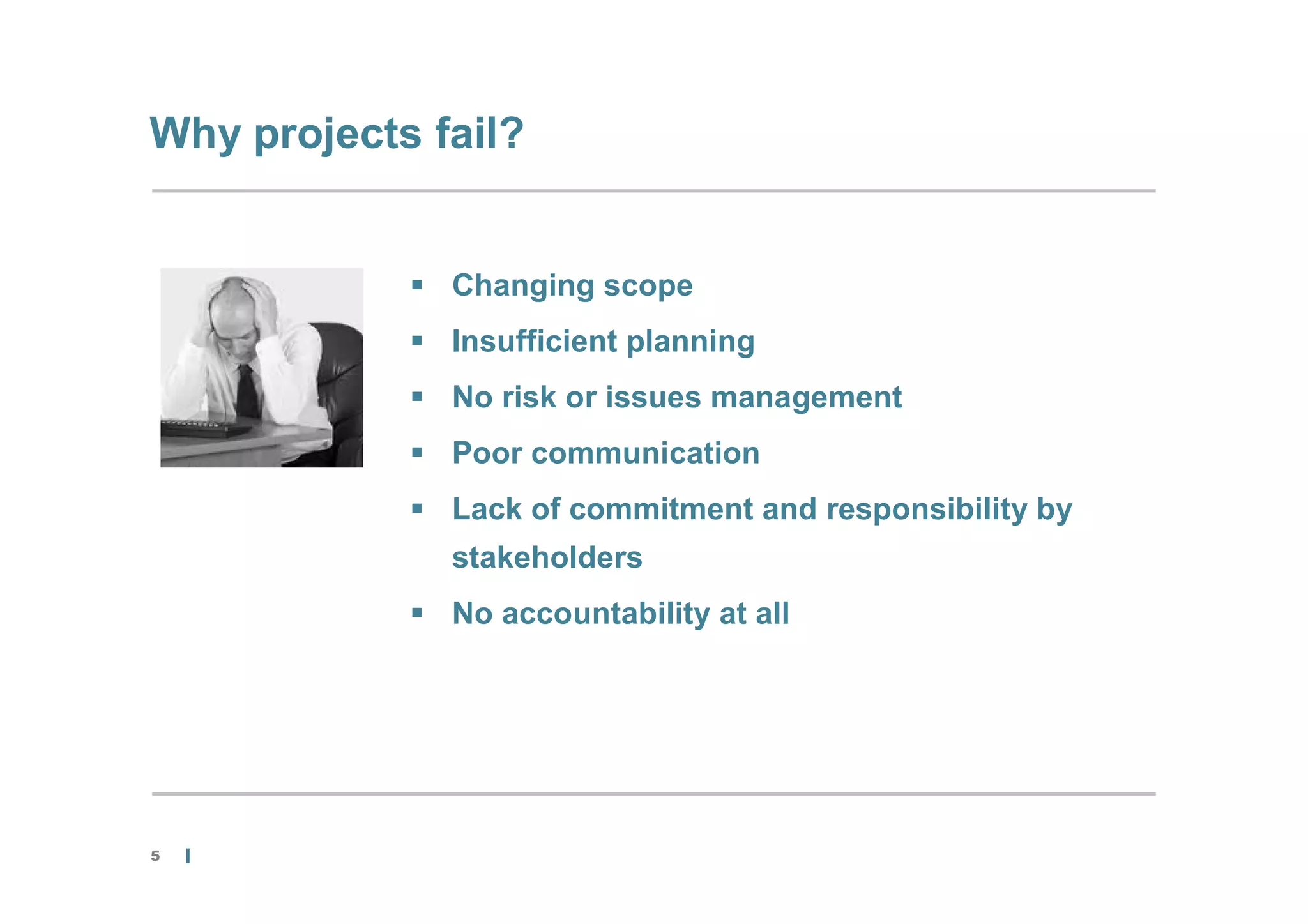 Why projects fail?

▪ Changing scope
▪ Insufficient planning
▪ No risk or issues management
▪ Poor communication
▪ Lack of commitment and responsibility by stakeholders
▪ No accountability at all

5 |